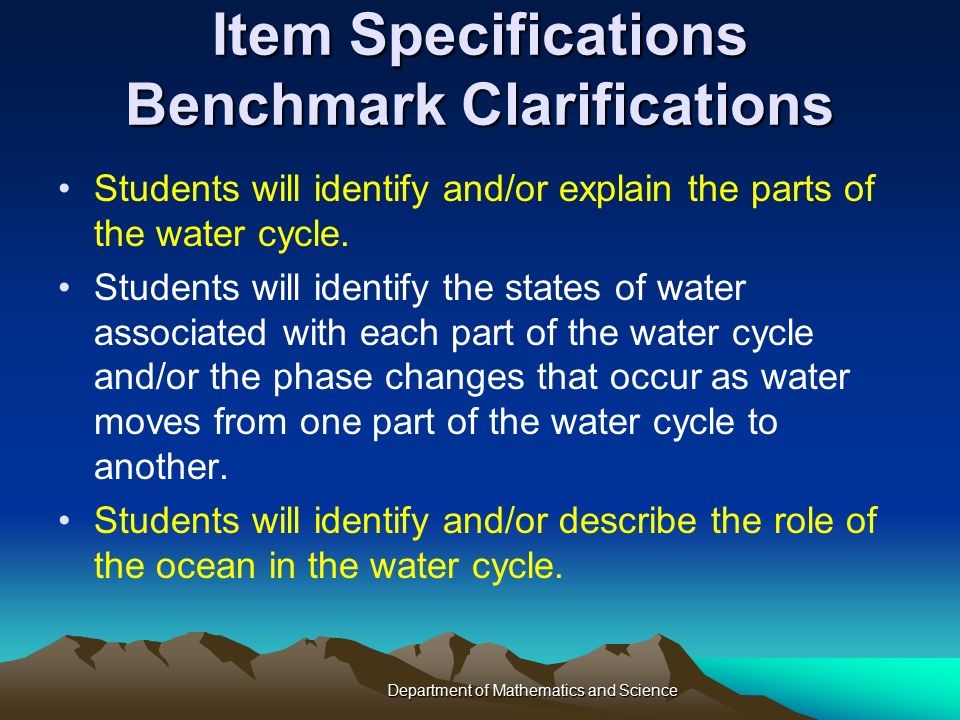 Item Specifications Benchmark Clarifications

• Students will identify and/or explain the parts of the water cycle.

• Students will identify the states of water associated with each part of the water cycle and/or the phase changes that occur as water moves from one part of the water cycle to another.

• Students will identify and/or describe the role of the ocean in the water cycle.

Department of Mathematics and Science